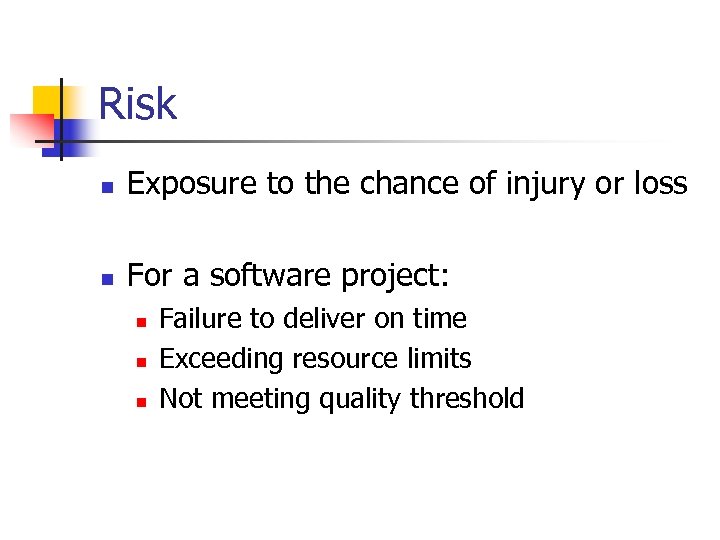 Risk

- Exposure to the chance of injury or loss

- For a software project:
  - Failure to deliver on time
  - Exceeding resource limits
  - Not meeting quality threshold